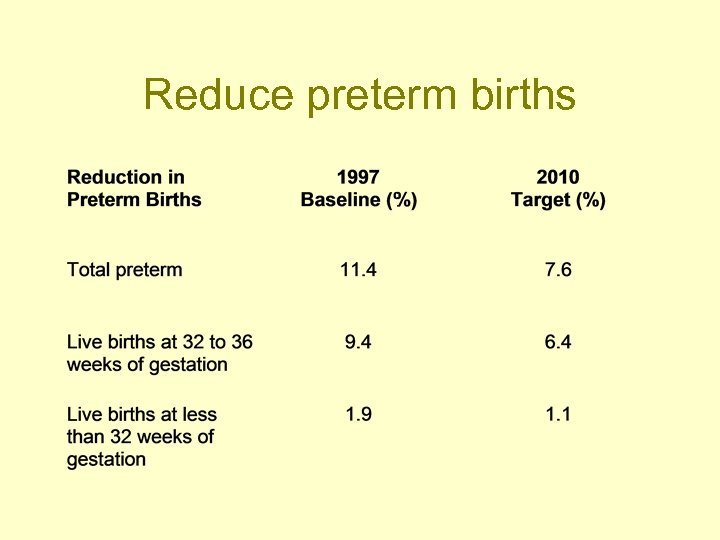 Reduce preterm births

| Reduction in Preterm Births | 1997 Baseline (%) | 2010 Target (%) |
|---|---|---|
| Total preterm | 11.4 | 7.6 |
| Live births at 32 to 36 weeks of gestation | 9.4 | 6.4 |
| Live births at less than 32 weeks of gestation | 1.9 | 1.1 |